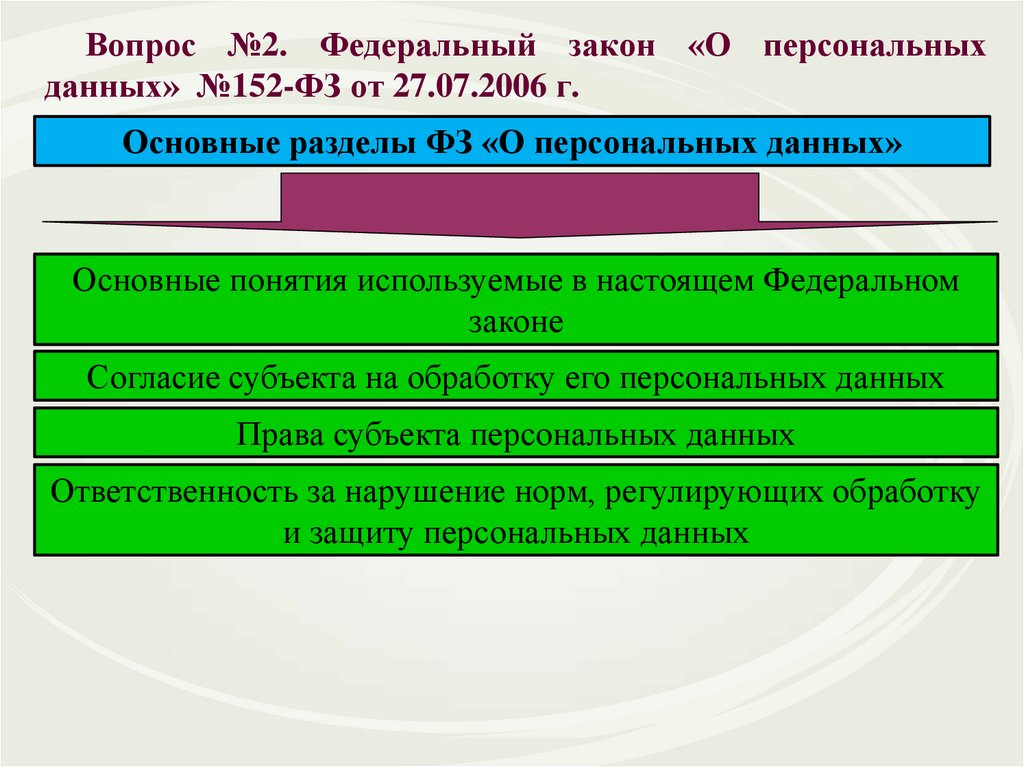 Вопрос №2. Федеральный закон «О персональных данных» №152-ФЗ от 27.07.2006 г.

Основные разделы ФЗ «О персональных данных»

Основные понятия используемые в настоящем Федеральном законе

Согласие субъекта на обработку его персональных данных

Права субъекта персональных данных

Ответственность за нарушение норм, регулирующих обработку и защиту персональных данных